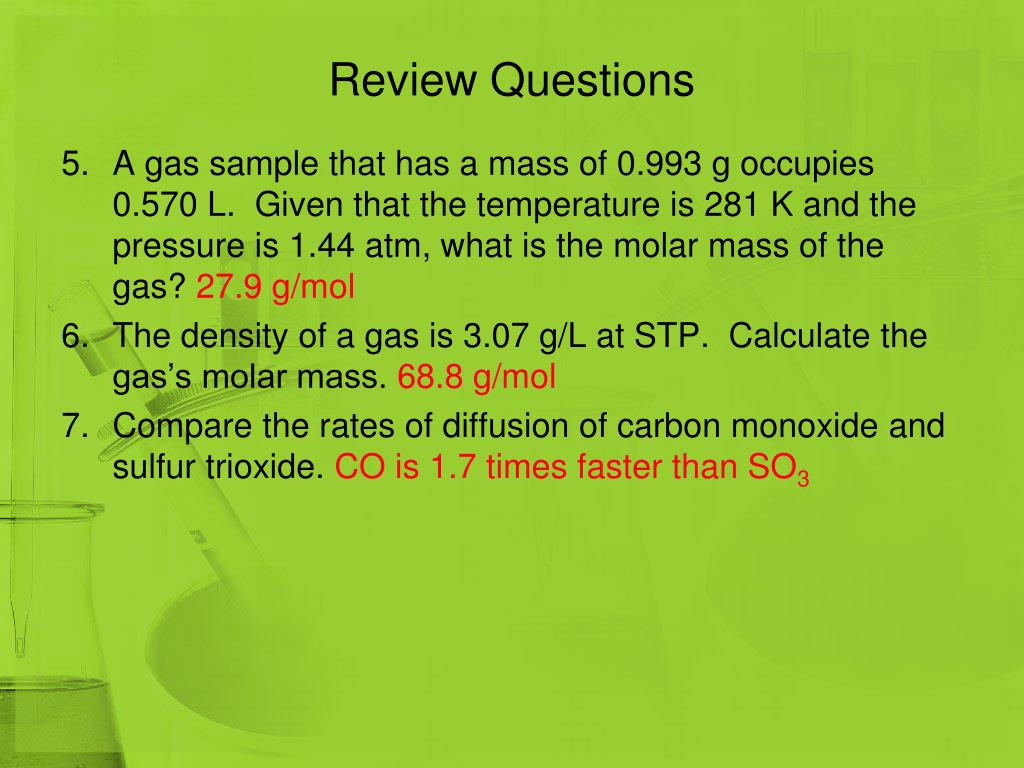 Review Questions

5. A gas sample that has a mass of 0.993 g occupies 0.570 L. Given that the temperature is 281 K and the pressure is 1.44 atm, what is the molar mass of the gas? 27.9 g/mol

6. The density of a gas is 3.07 g/L at STP. Calculate the gas's molar mass. 68.8 g/mol

7. Compare the rates of diffusion of carbon monoxide and sulfur trioxide. CO is 1.7 times faster than $SO_3$